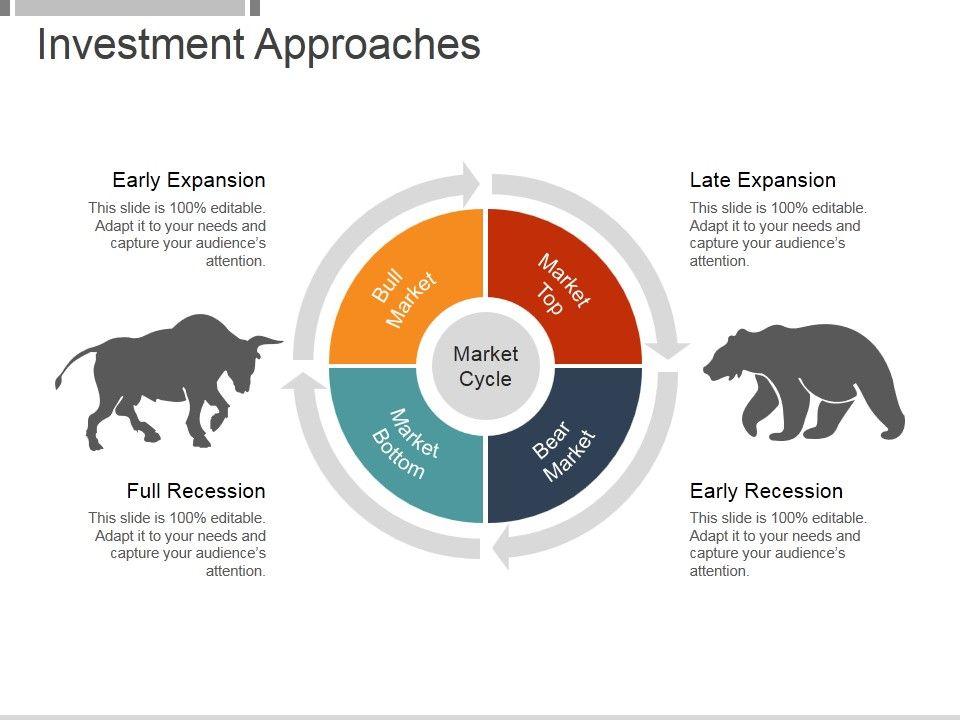 Investment Approaches

Early Expansion

This slide is 100% editable. Adapt it to your needs and capture your audience's attention.

Late Expansion

This slide is 100% editable. Adapt it to your needs and capture your audience's attention.

Bull Market

Market Top

Market Cycle

Market Bottom

Bear Market

Full Recession

This slide is 100% editable. Adapt it to your needs and capture your audience's attention.

Early Recession

This slide is 100% editable. Adapt it to your needs and capture your audience's attention.